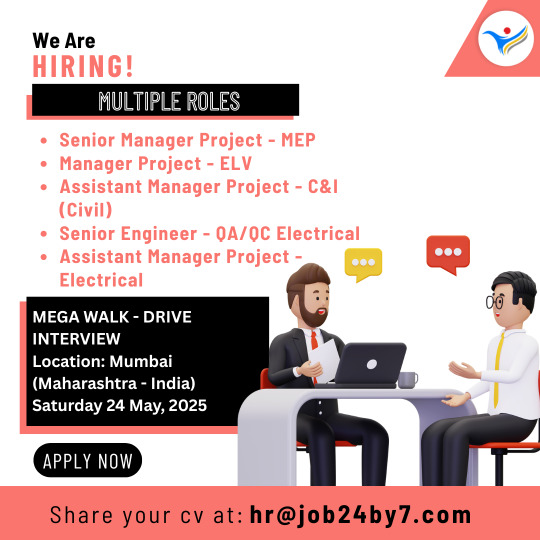 We Are
HIRING!

MULTIPLE ROLES

- Senior Manager Project - MEP
- Manager Project - ELV
- Assistant Manager Project - C&I (Civil)
- Senior Engineer - QA/QC Electrical
- Assistant Manager Project - Electrical

MEGA WALK - DRIVE INTERVIEW
Location: Mumbai (Maharashtra - India)
Saturday 24 May, 2025

APPLY NOW

Share your cv at: hr@job24by7.com